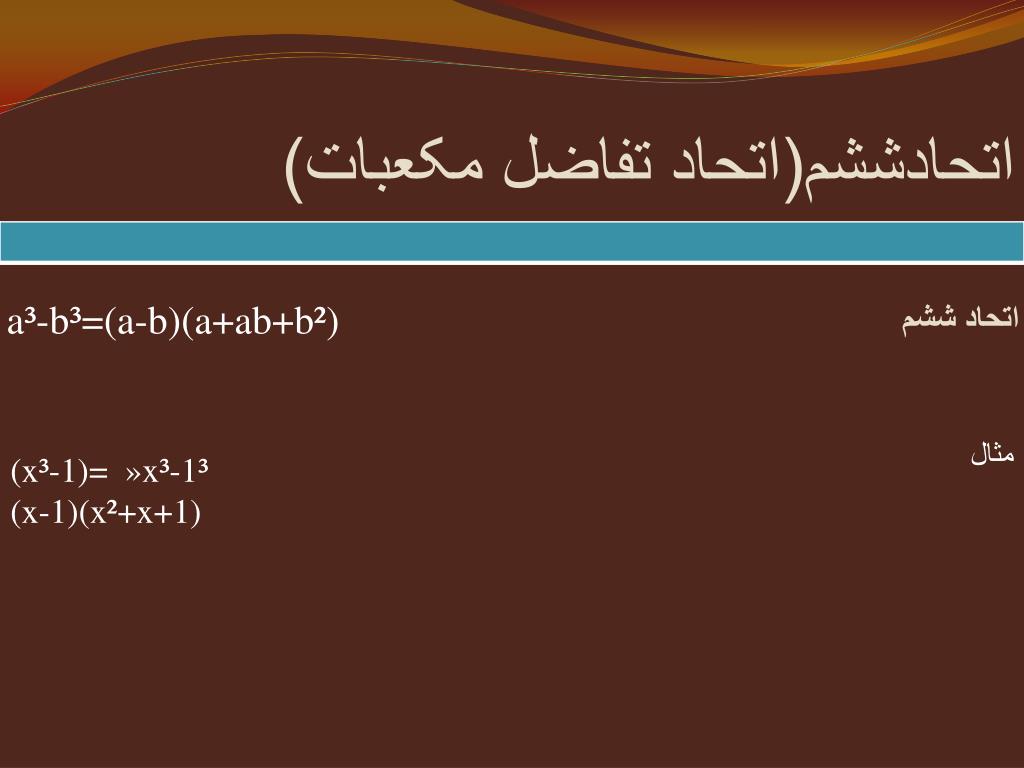 اتحادششم(اتحاد تفاضل مکعبات)

اتحاد ششم

$a^3-b^3=(a-b)(a+ab+b^2)$

مثال

$(x^3-1)=$ »$x^3-1^3$
$(x-1)(x^2+x+1)$